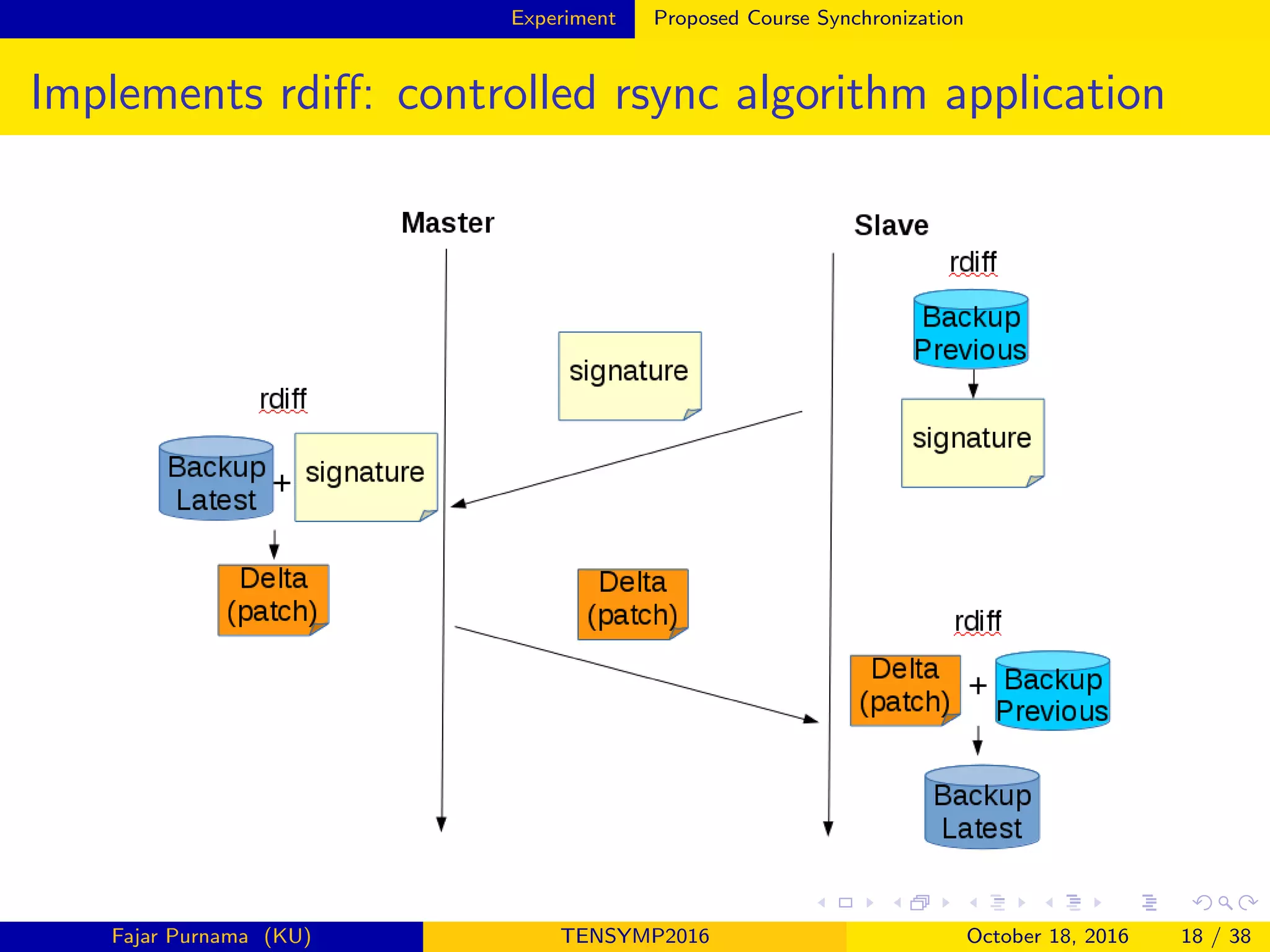 Experiment Proposed Course Synchronization

Implements rdiff: controlled rsync algorithm application

Master

Slave

rdiff

Backup Previous

signature

signature

rdiff

Backup Latest + signature

Delta (patch)

Delta (patch)

rdiff

Delta (patch) + Backup Previous

Backup Latest

Fajar Purnama (KU) TENSYMP2016 October 18, 2016 18 / 38